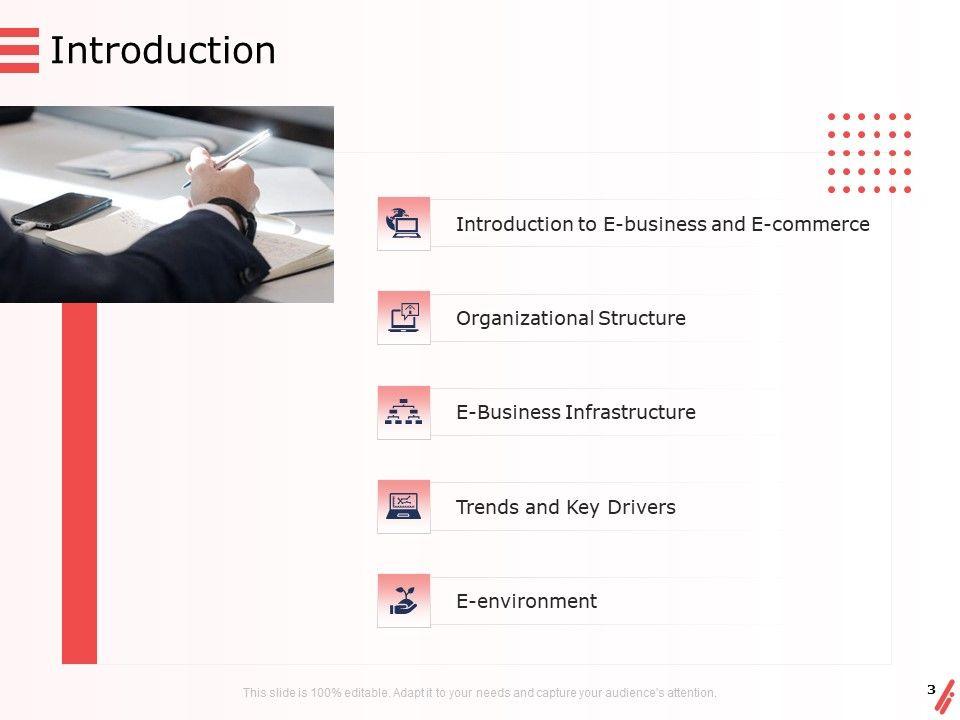 Introduction

Introduction to E-business and E-commerce

Organizational Structure

E-Business Infrastructure

Trends and Key Drivers

E-environment

This slide is 100% editable. Adapt it to your needs and capture your audience's attention.

3